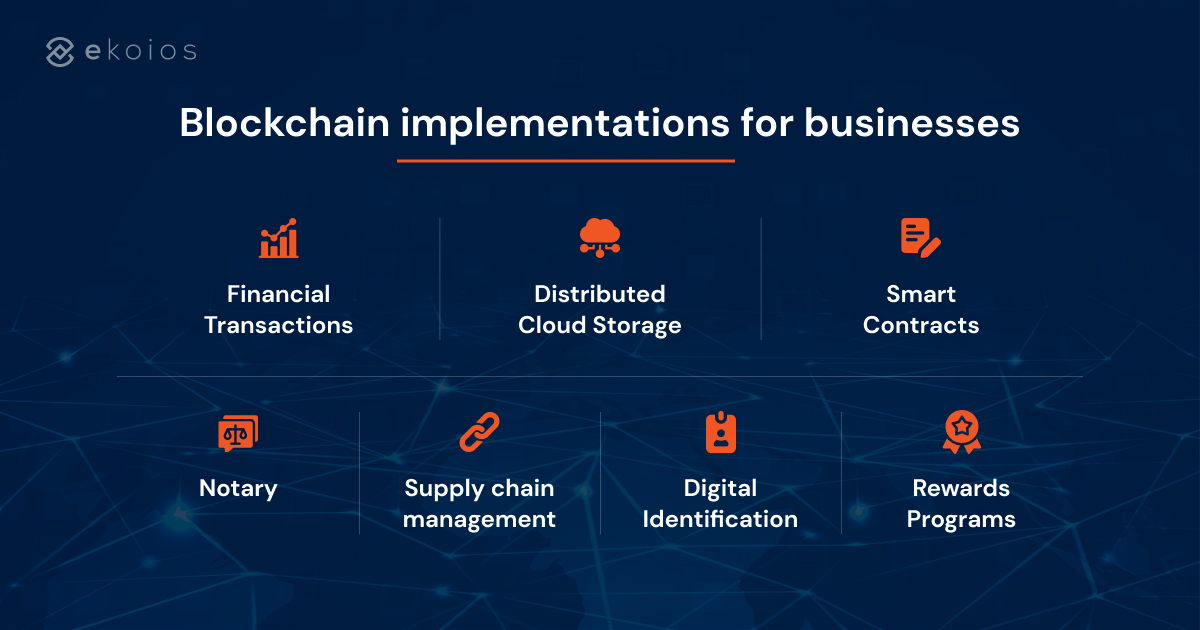 ekoios

Blockchain implementations for businesses

Financial Transactions

Distributed Cloud Storage

Smart Contracts

Notary

Supply chain management

Digital Identification

Rewards Programs